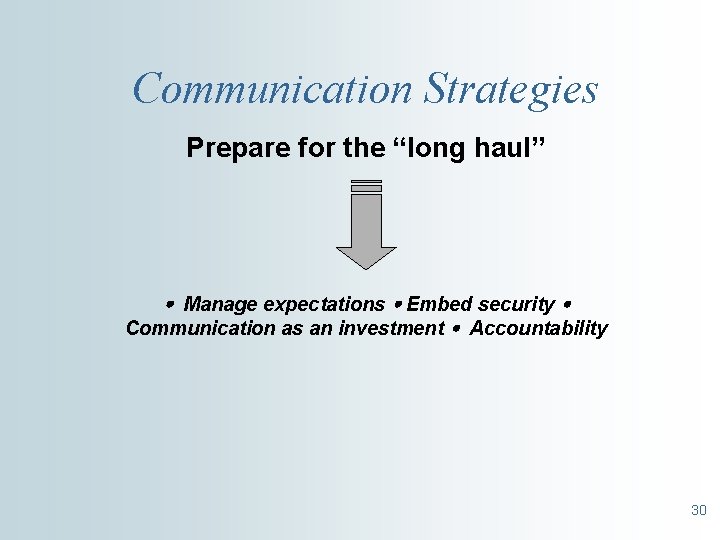 Communication Strategies

Prepare for the “long haul”

• Manage expectations • Embed security • Communication as an investment • Accountability

30